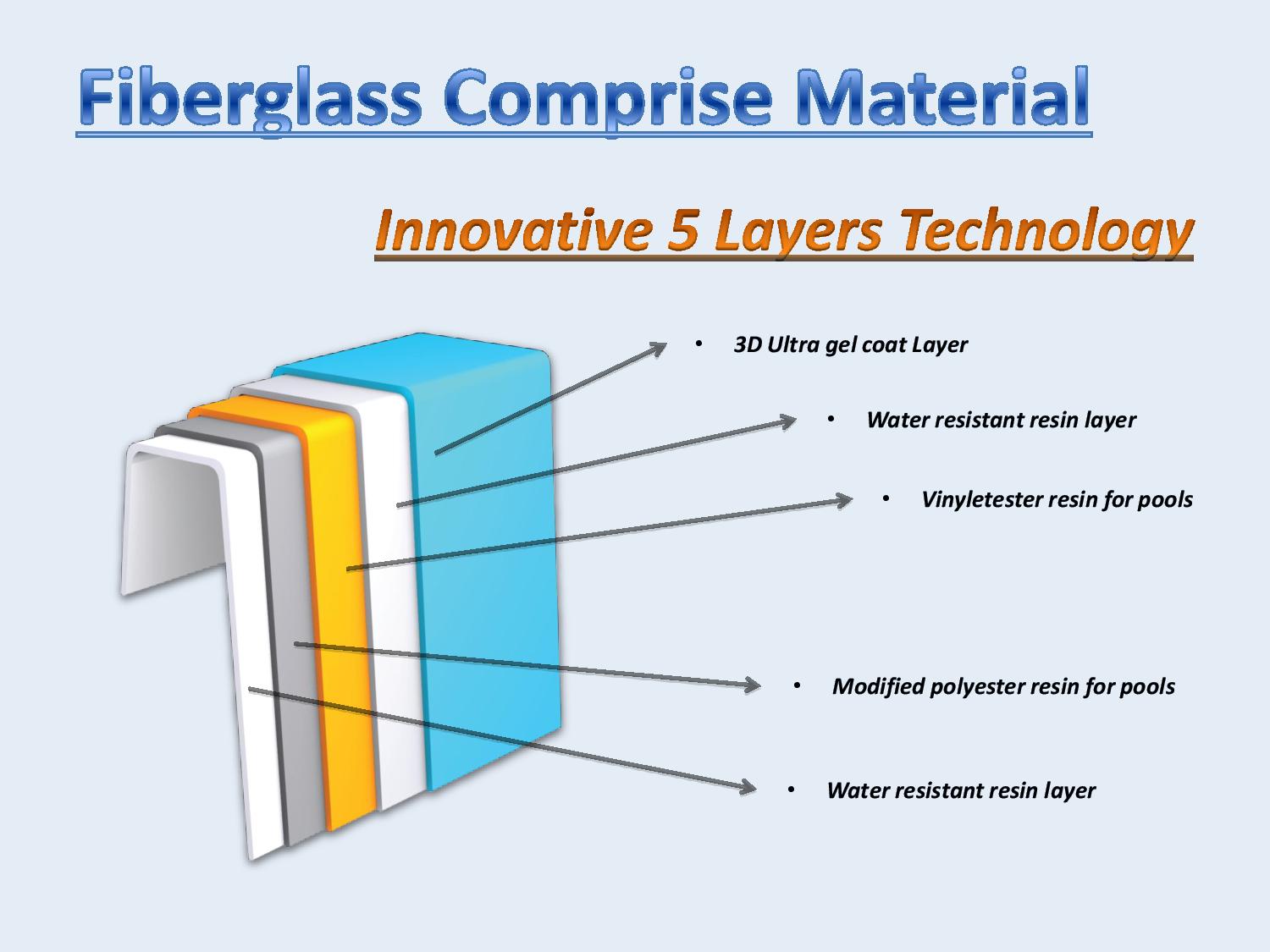 Fiberglass Comprise Material

Innovative 5 Layers Technology

• 3D Ultra gel coat Layer

• Water resistant resin layer

• Vinyletester resin for pools

• Modified polyester resin for pools

• Water resistant resin layer